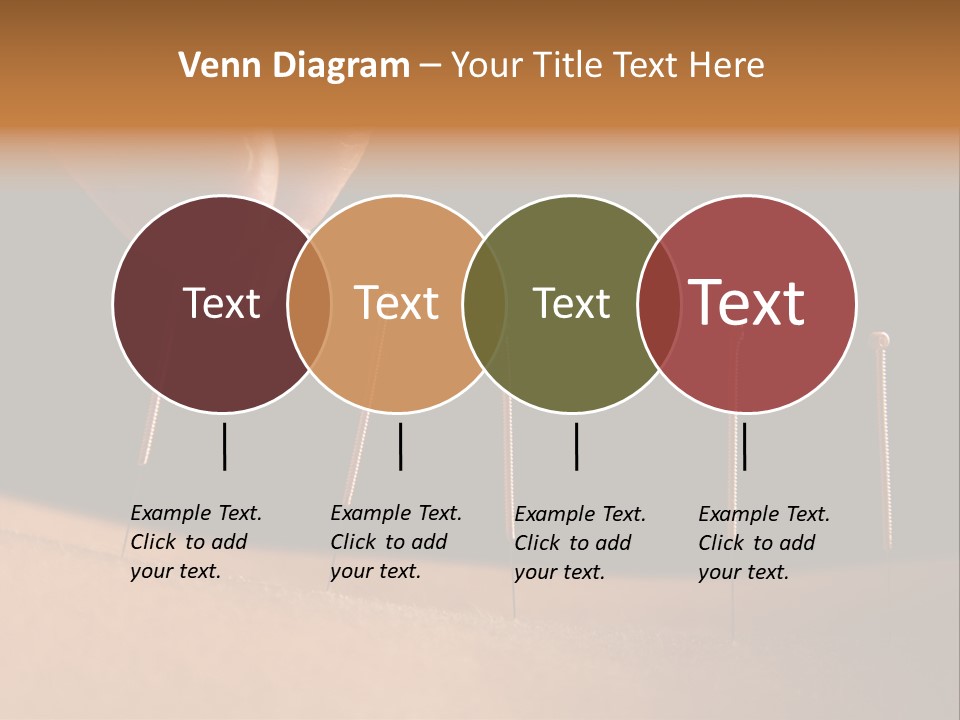 Venn Diagram – Your Title Text Here

Text

Text

Text

Text

Example Text. Click to add your text.

Example Text. Click to add your text.

Example Text. Click to add your text.

Example Text. Click to add your text.